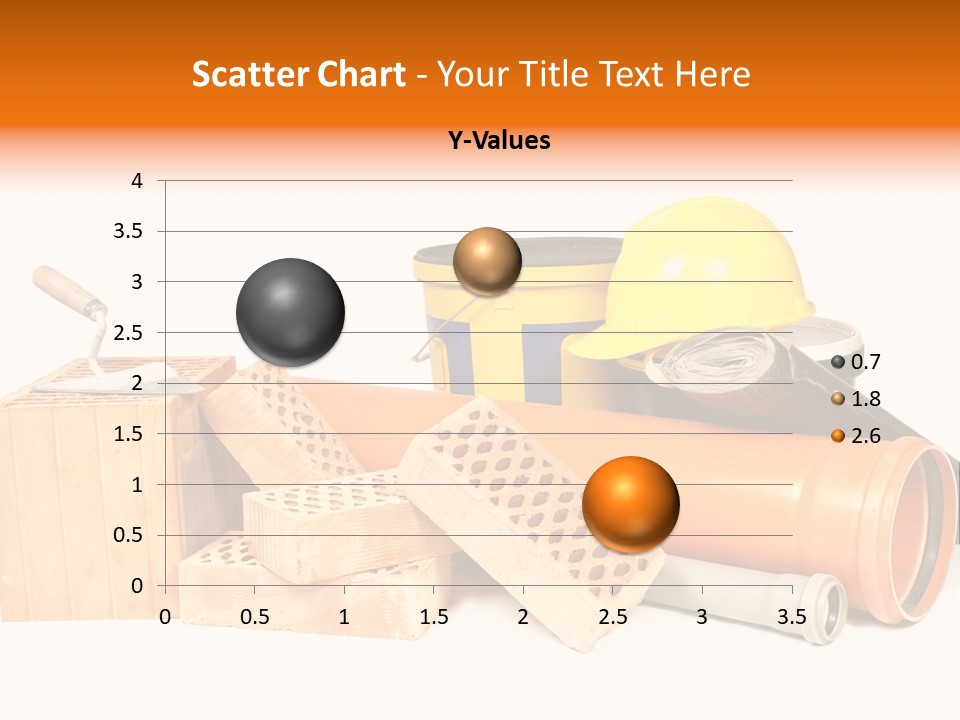 Scatter Chart - Your Title Text Here

Y-Values

4
3.5
3
2.5
2
1.5
1
0.5
0

0 0.5 1 1.5 2 2.5 3 3.5

0.7
1.8
2.6